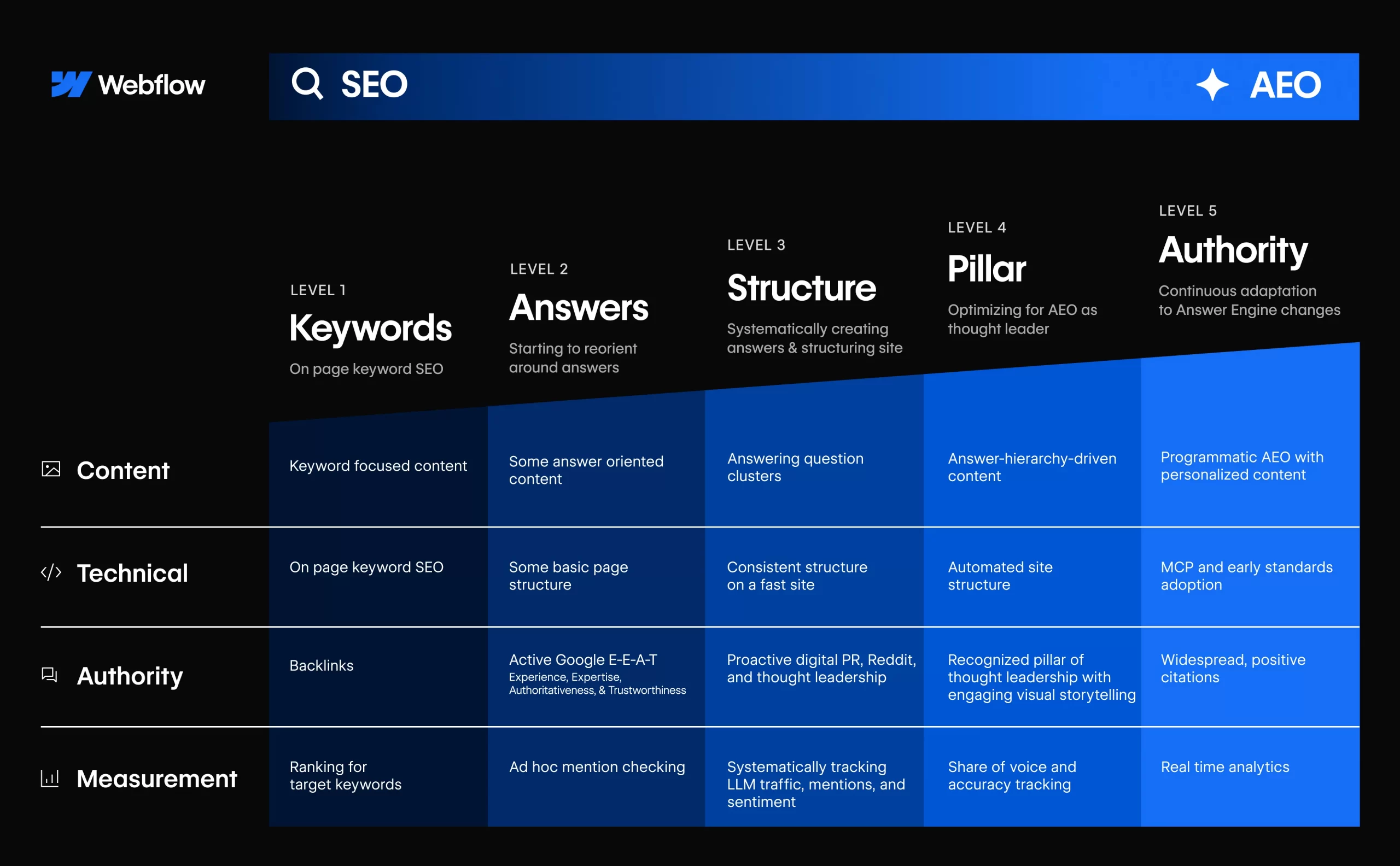 Webflow

SEO

AEO

| | LEVEL 1 Keywords On page keyword SEO | LEVEL 2 Answers Starting to reorient around answers | LEVEL 3 Structure Systematically creating answers & structuring site | LEVEL 4 Pillar Optimizing for AEO as thought leader | LEVEL 5 Authority Continuous adaptation to Answer Engine changes |
|---|---|---|---|---|---|
| Content | Keyword focused content | Some answer oriented content | Answering question clusters | Answer-hierarchy-driven content | Programmatic AEO with personalized content |
| Technical | On page keyword SEO | Some basic page structure | Consistent structure on a fast site | Automated site structure | MCP and early standards adoption |
| Authority | Backlinks | Active Google E-E-A-T Experience, Expertise, Authoritativeness, & Trustworthiness | Proactive digital PR, Reddit, and thought leadership | Recognized pillar of thought leadership with engaging visual storytelling | Widespread, positive citations |
| Measurement | Ranking for target keywords | Ad hoc mention checking | Systematically tracking LLM traffic, mentions, and sentiment | Share of voice and accuracy tracking | Real time analytics |